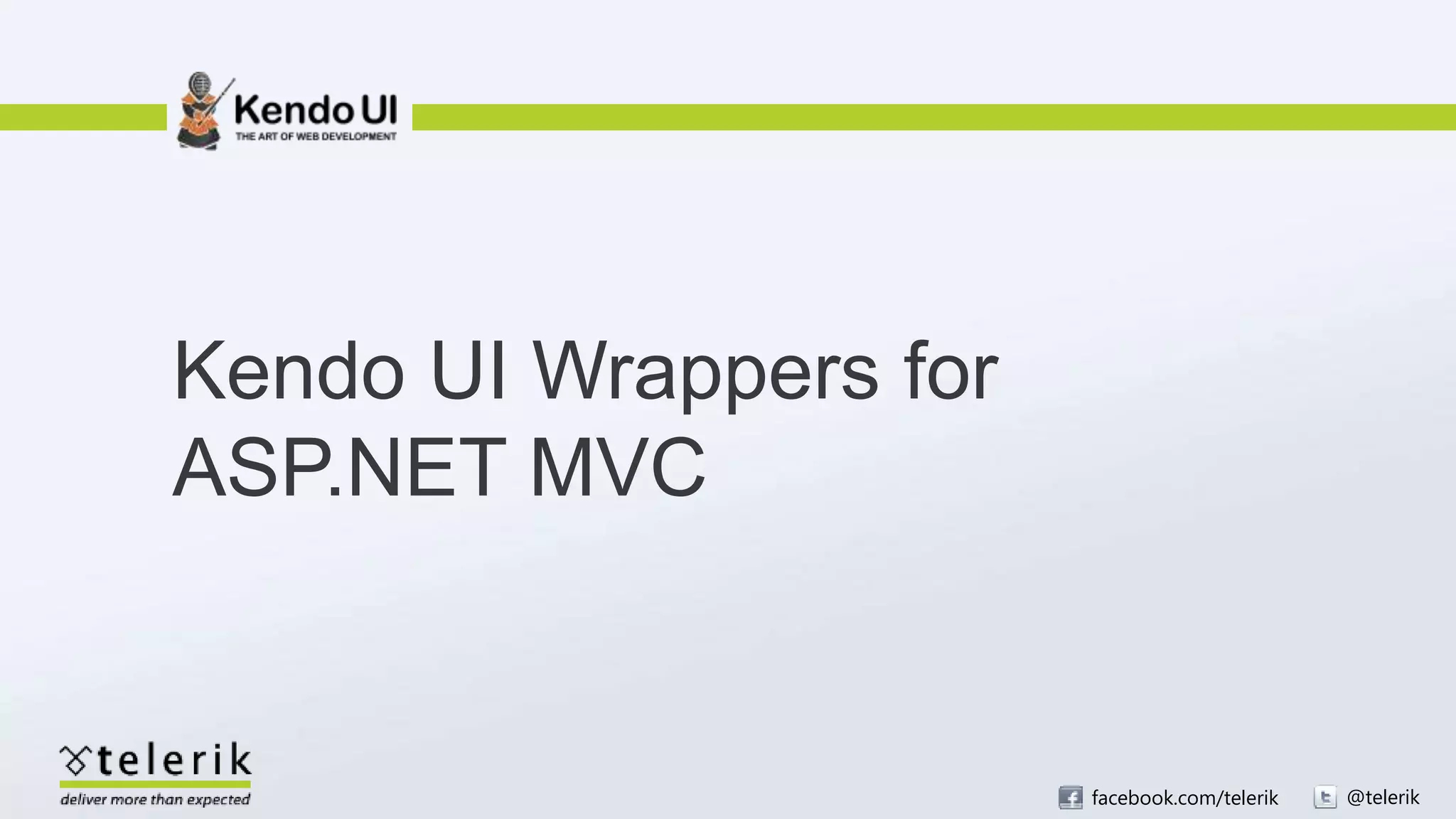 Kendo UI
THE ART OF WEB DEVELOPMENT

Kendo UI Wrappers for ASP.NET MVC

telerik
deliver more than expected

facebook.com/telerik

@telerik